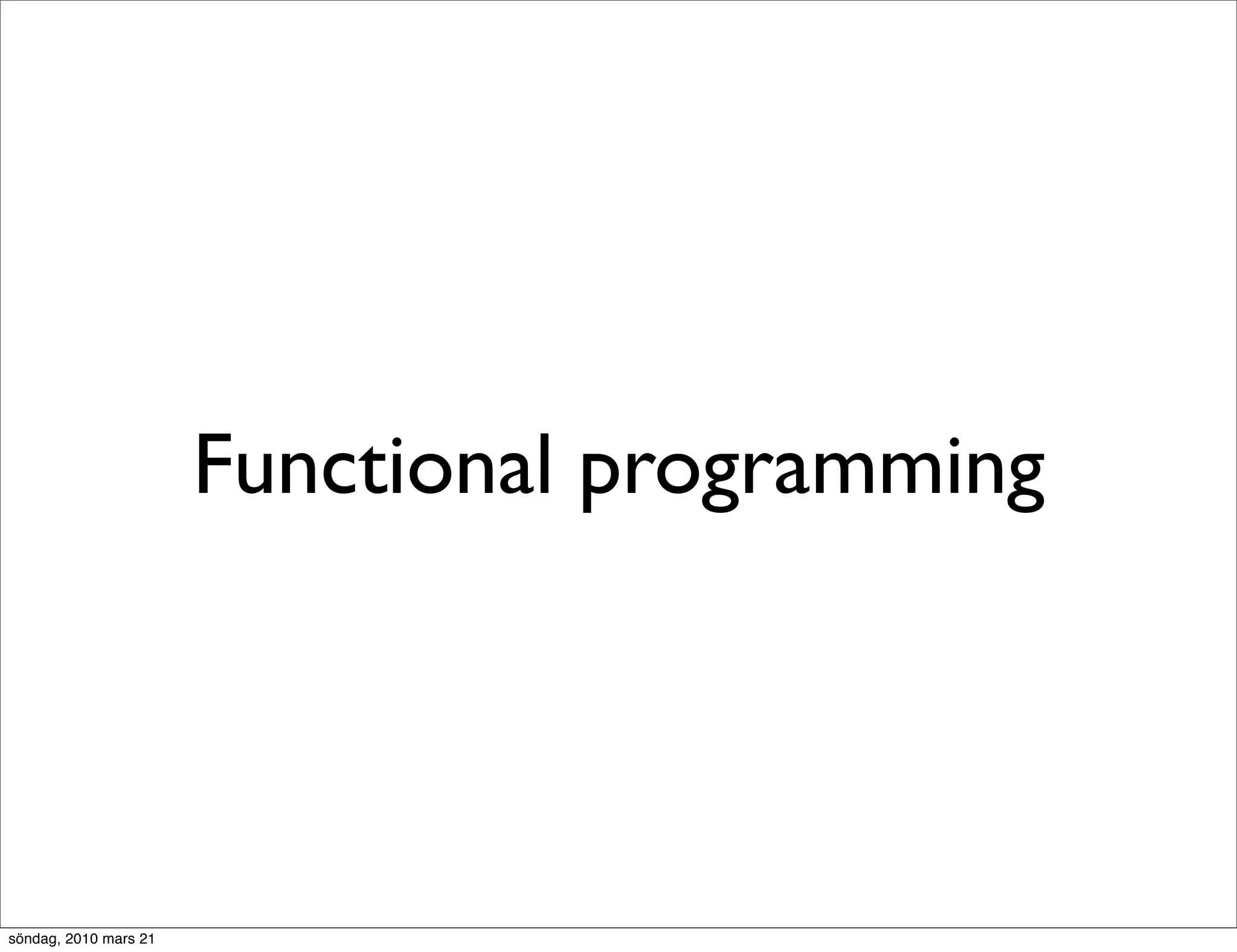 Functional programming

söndag, 2010 mars 21